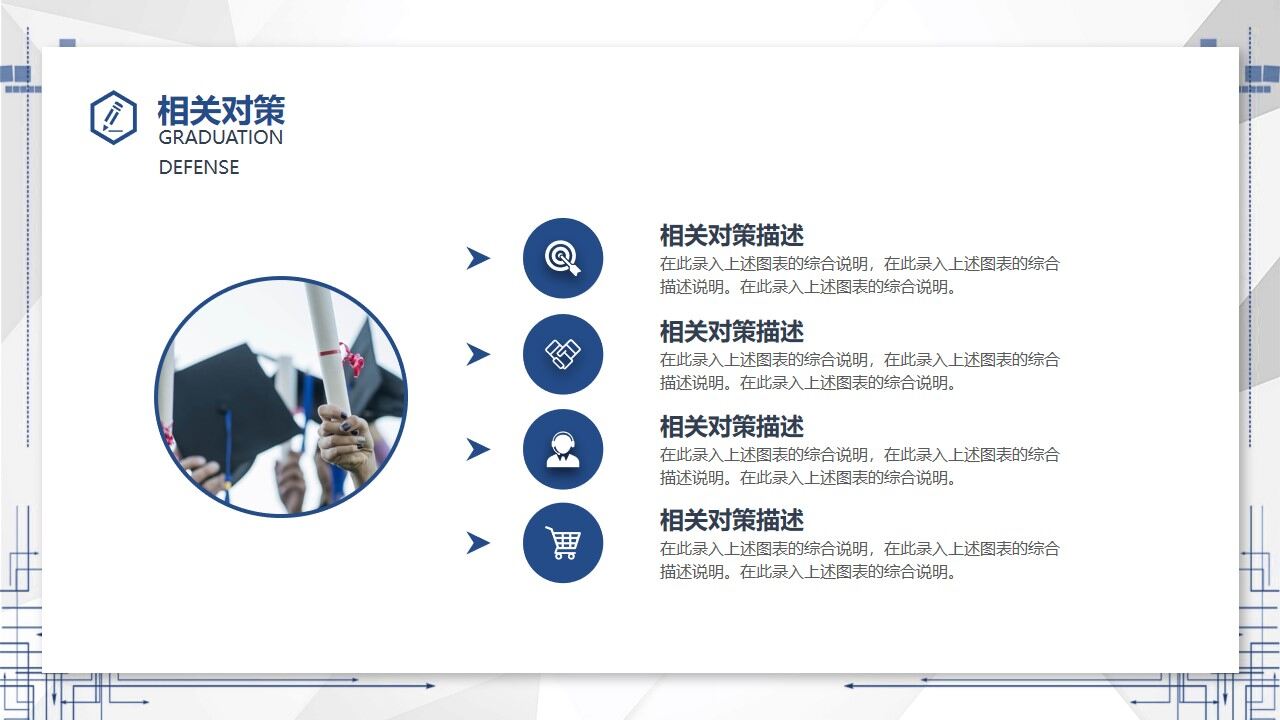 相关对策
GRADUATION
DEFENSE

相关对策描述
在此录入上述图表的综合说明，在此录入上述图表的综合描述说明。在此录入上述图表的综合说明。

相关对策描述
在此录入上述图表的综合说明，在此录入上述图表的综合描述说明。在此录入上述图表的综合说明。

相关对策描述
在此录入上述图表的综合说明，在此录入上述图表的综合描述说明。在此录入上述图表的综合说明。

相关对策描述
在此录入上述图表的综合说明，在此录入上述图表的综合描述说明。在此录入上述图表的综合说明。